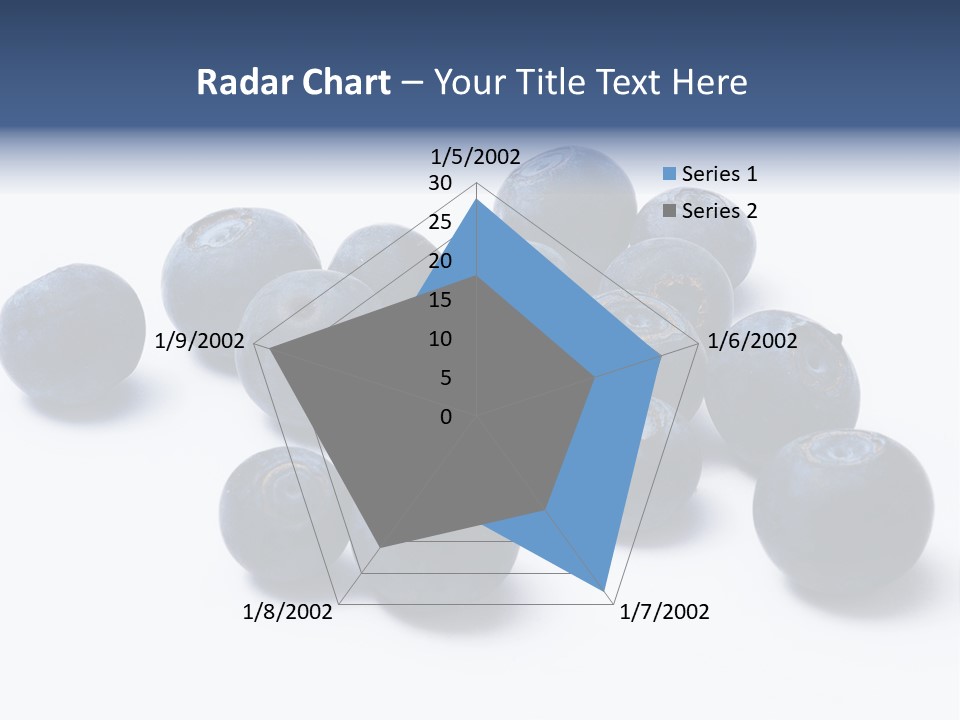 Radar Chart – Your Title Text Here

1/5/2002

30
25
20
15
10
5
0

1/6/2002

1/7/2002

1/8/2002

1/9/2002

Series 1
Series 2